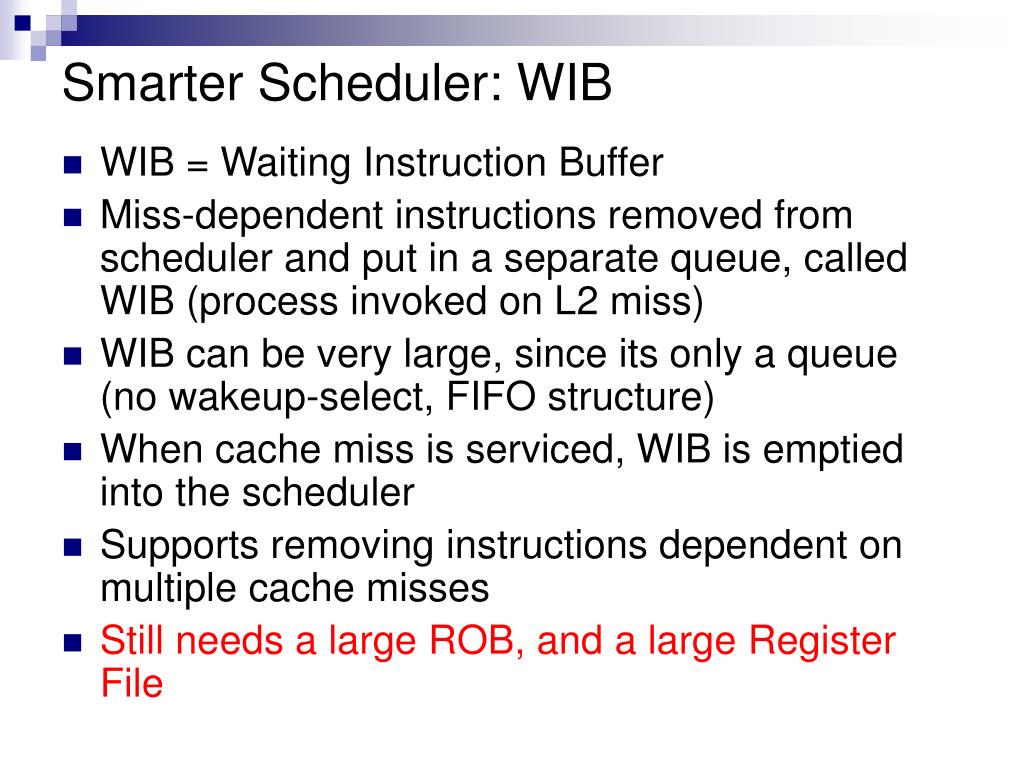 Smarter Scheduler: WIB

- WIB = Waiting Instruction Buffer
- Miss-dependent instructions removed from scheduler and put in a separate queue, called WIB (process invoked on L2 miss)
- WIB can be very large, since its only a queue (no wakeup-select, FIFO structure)
- When cache miss is serviced, WIB is emptied into the scheduler
- Supports removing instructions dependent on multiple cache misses
- Still needs a large ROB, and a large Register File